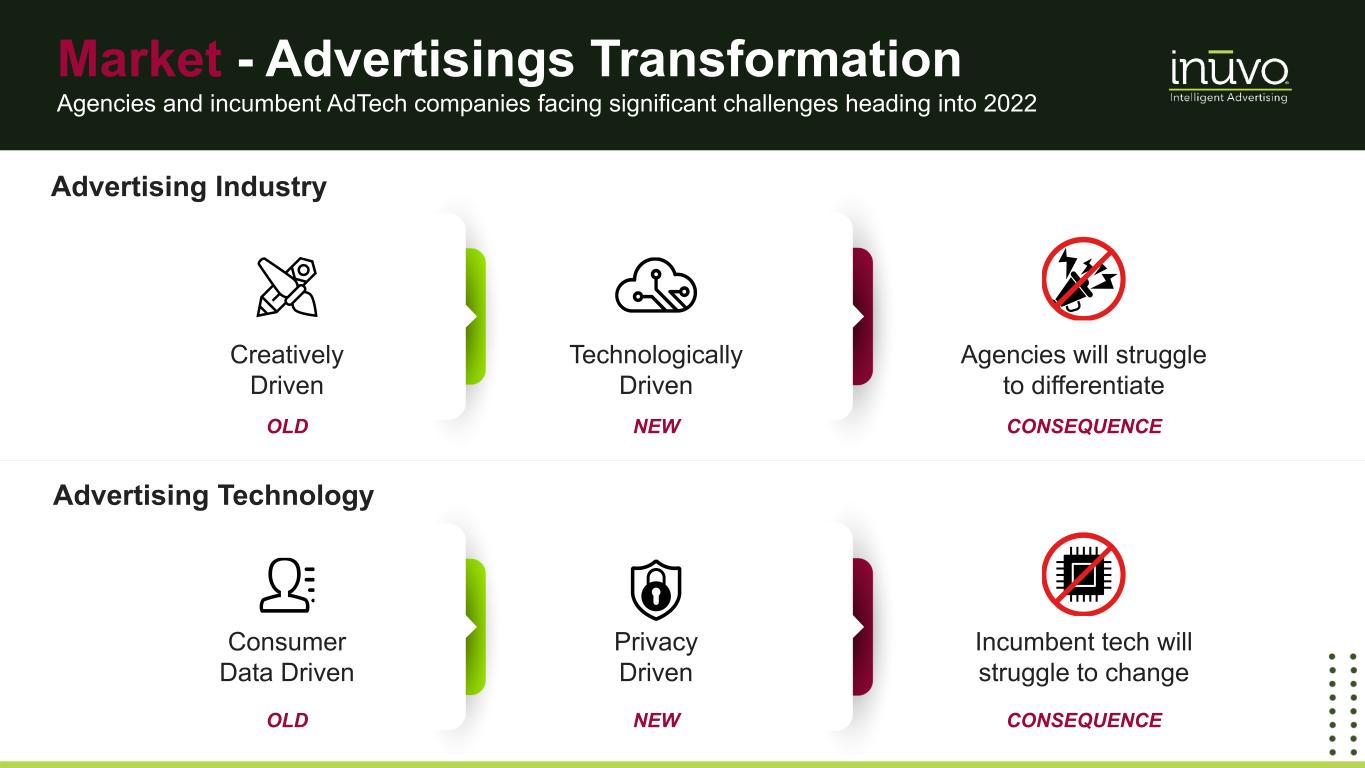 Market - Advertisings Transformation
Agencies and incumbent AdTech companies facing significant challenges heading into 2022

inūvo
Intelligent Advertising

Advertising Industry

Creatively Driven
OLD

Technologically Driven
NEW

Agencies will struggle to differentiate
CONSEQUENCE

Advertising Technology

Consumer Data Driven
OLD

Privacy Driven
NEW

Incumbent tech will struggle to change
CONSEQUENCE